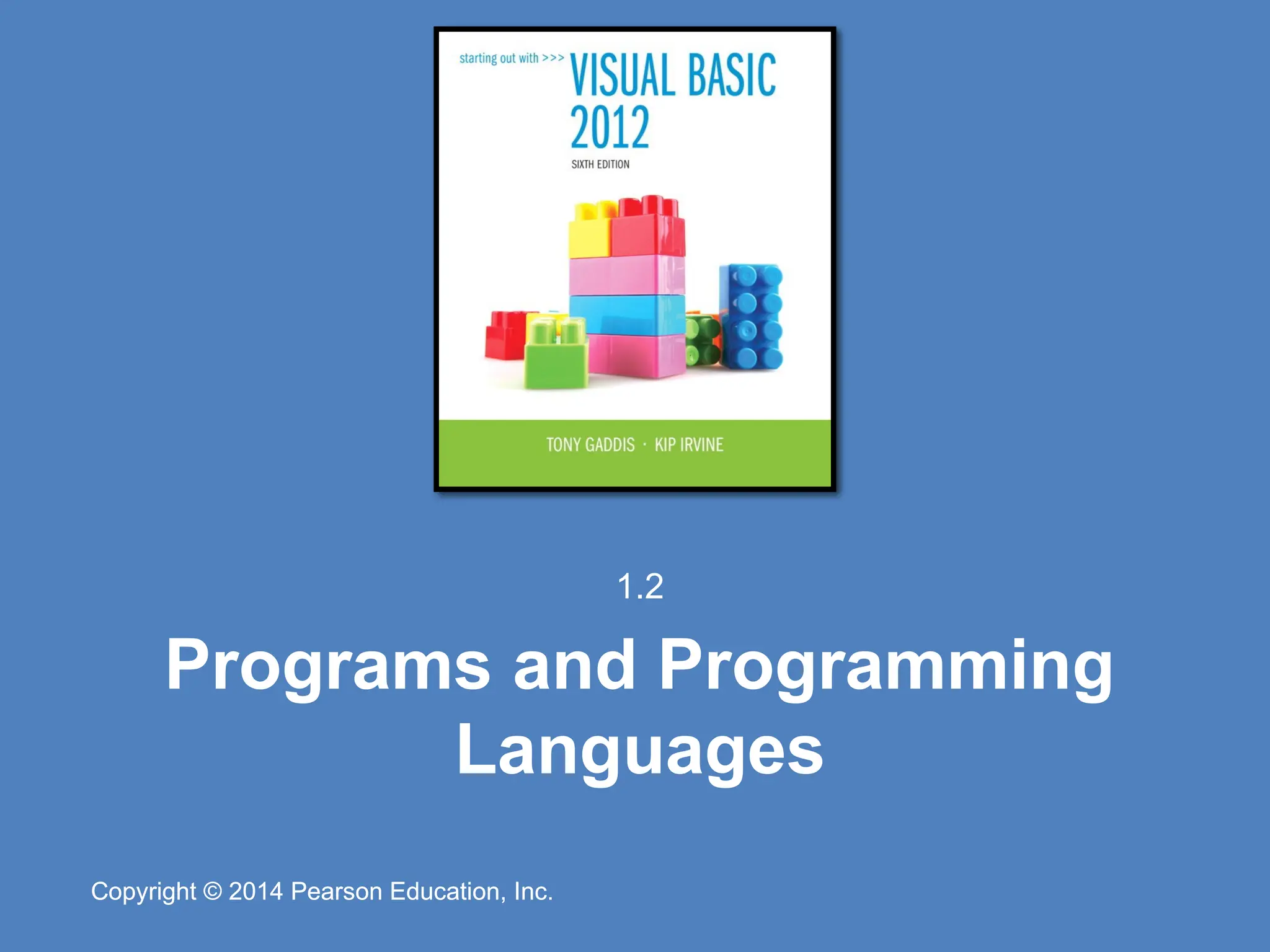 starting out with >>> VISUAL BASIC 2012

SIXTH EDITION

TONY GADDIS · KIP IRVINE

1.2

Programs and Programming Languages

Copyright © 2014 Pearson Education, Inc.